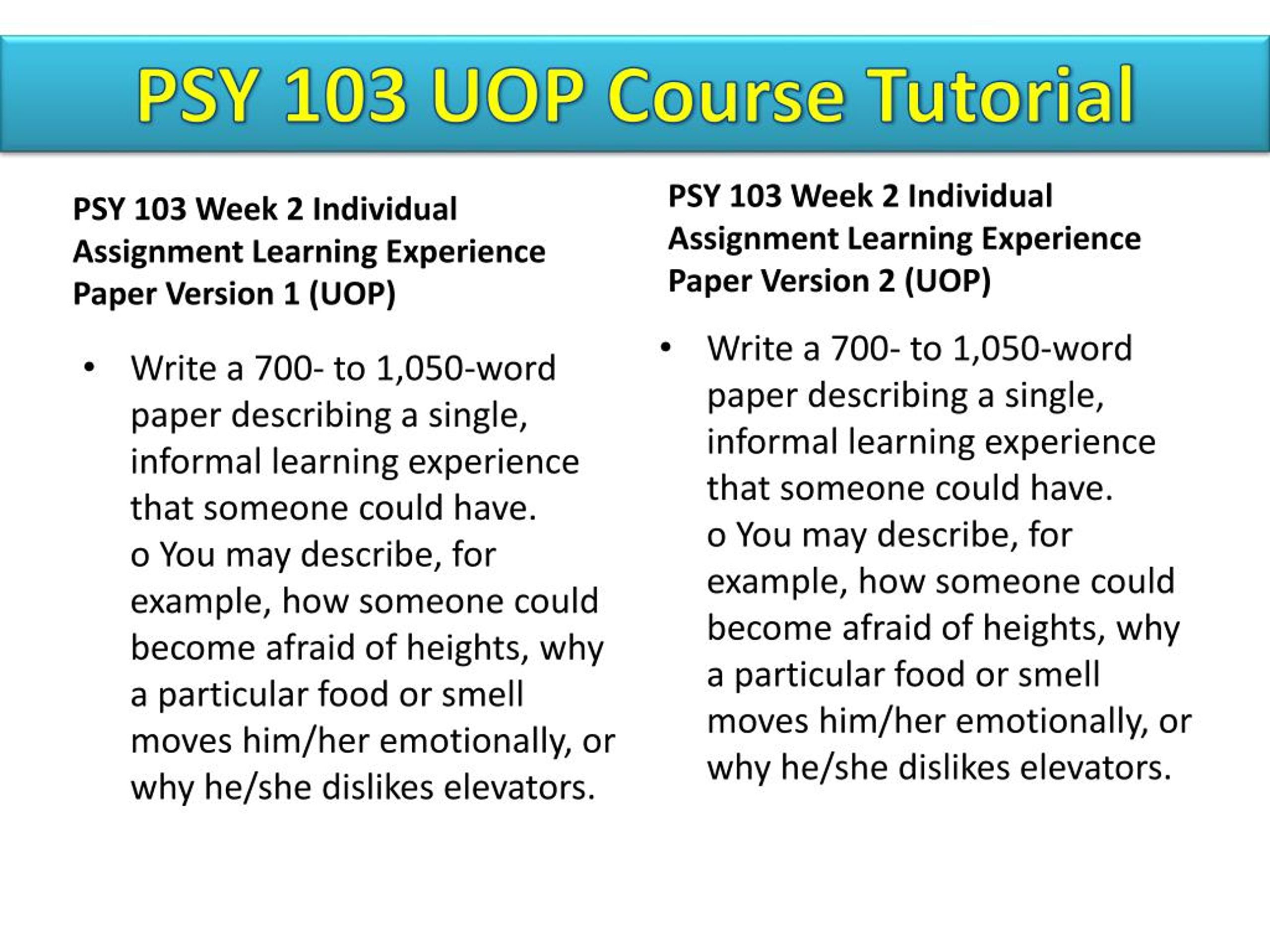 PSY 103 UOP Course Tutorial

PSY 103 Week 2 Individual Assignment Learning Experience Paper Version 1 (UOP)

• Write a 700- to 1,050-word paper describing a single, informal learning experience that someone could have.
o You may describe, for example, how someone could become afraid of heights, why a particular food or smell moves him/her emotionally, or why he/she dislikes elevators.

PSY 103 Week 2 Individual Assignment Learning Experience Paper Version 2 (UOP)

• Write a 700- to 1,050-word paper describing a single, informal learning experience that someone could have.
o You may describe, for example, how someone could become afraid of heights, why a particular food or smell moves him/her emotionally, or why he/she dislikes elevators.